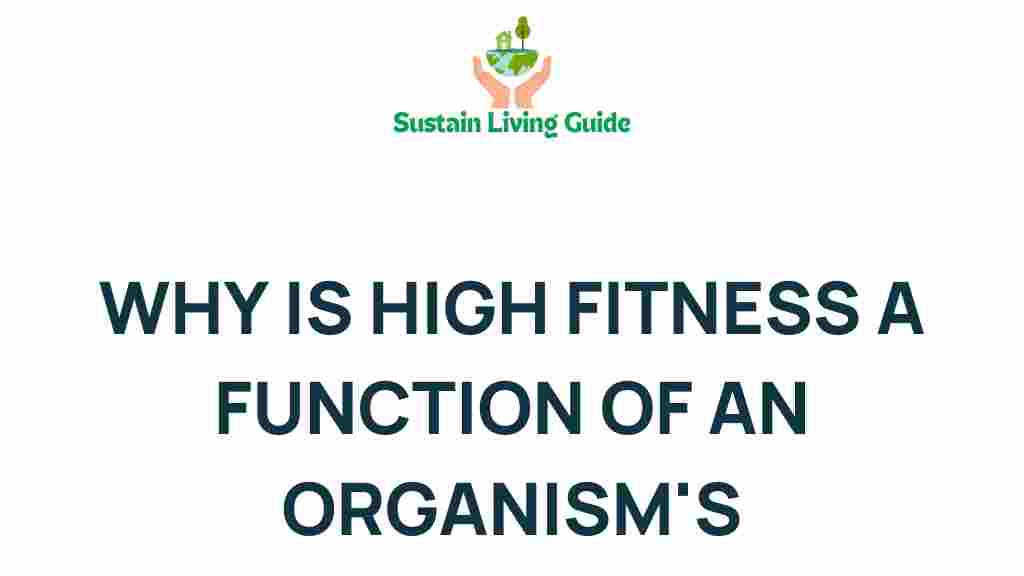 Sustain Living Guide

WHY IS HIGH FITNESS A FUNCTION OF AN ORGANISM'S